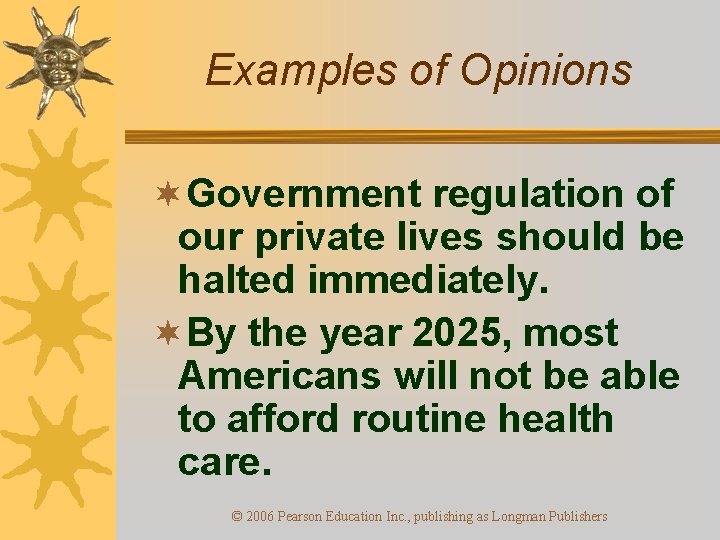 Examples of Opinions

Government regulation of our private lives should be halted immediately.

By the year 2025, most Americans will not be able to afford routine health care.

© 2006 Pearson Education Inc., publishing as Longman Publishers